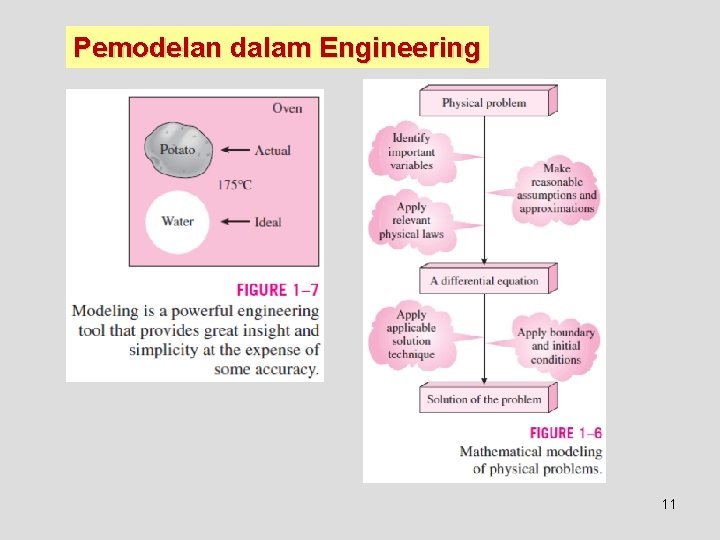 Pemodelan dalam Engineering

Oven

Potato

Actual

175°C

Water

Ideal

FIGURE 1–7
Modeling is a powerful engineering tool that provides great insight and simplicity at the expense of some accuracy.

Physical problem

Identify important variables

Make reasonable assumptions and approximations

Apply relevant physical laws

A differential equation

Apply applicable solution technique

Apply boundary and initial conditions

Solution of the problem

FIGURE 1–6
Mathematical modeling of physical problems.

11